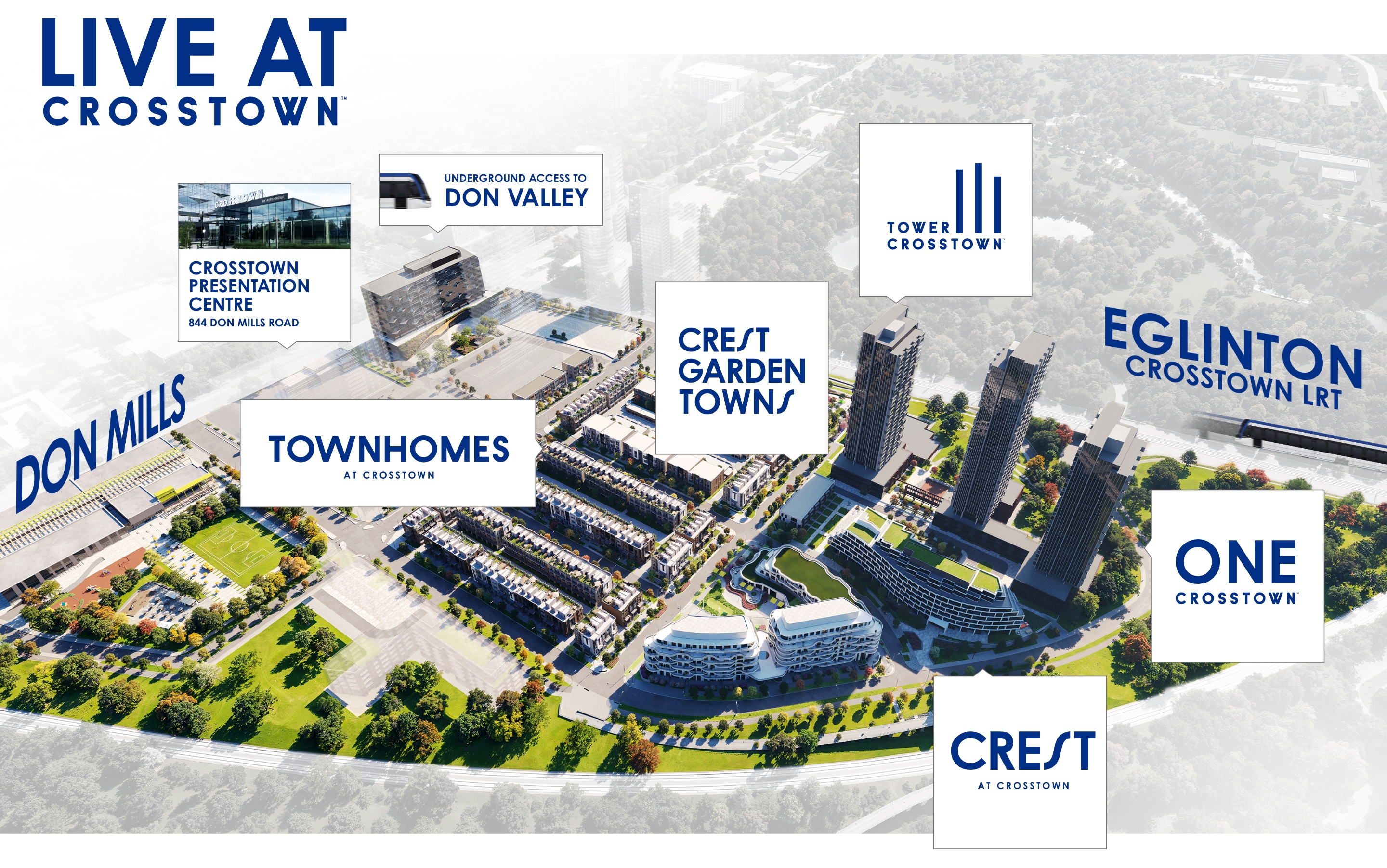 LIVE AT CROSSTOWN™

CROSSTOWN BY ASPENRIDGE

CROSSTOWN PRESENTATION CENTRE
844 DON MILLS ROAD

UNDERGROUND ACCESS TO
DON VALLEY

TOWER CROSSTOWN™

CREST GARDEN TOWNS

EGLINTON
CROSSTOWN LRT

DON MILLS

TOWNHOMES
AT CROSSTOWN

ONE
CROSSTOWN™

CREST
AT CROSSTOWN